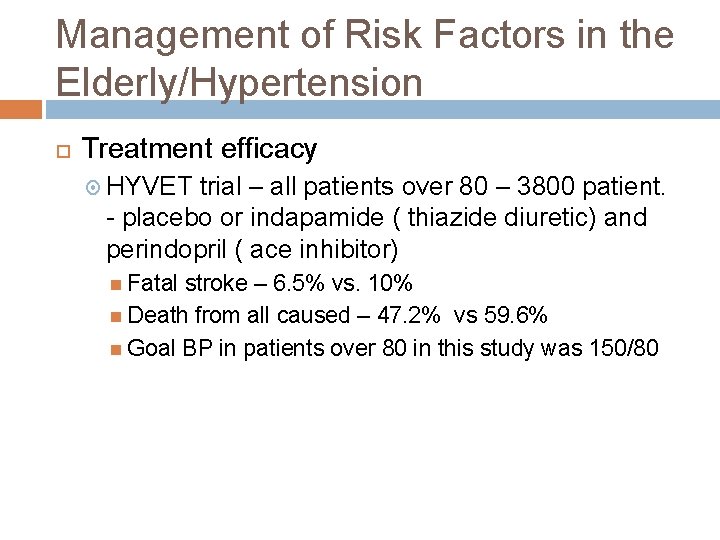 Management of Risk Factors in the Elderly/Hypertension

Treatment efficacy

HYVET trial – all patients over 80 – 3800 patient. - placebo or indapamide ( thiazide diuretic) and perindopril ( ace inhibitor)

Fatal stroke – 6.5% vs. 10%

Death from all caused – 47.2% vs 59.6%

Goal BP in patients over 80 in this study was 150/80